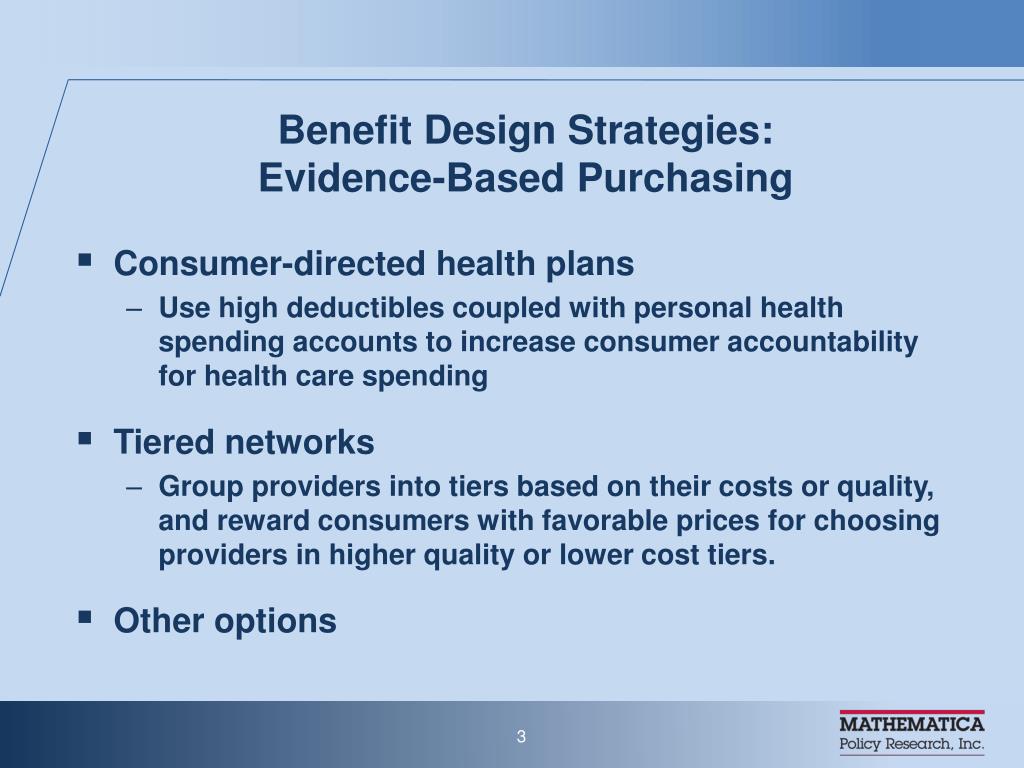 Benefit Design Strategies:
Evidence-Based Purchasing

▪ Consumer-directed health plans
– Use high deductibles coupled with personal health spending accounts to increase consumer accountability for health care spending

▪ Tiered networks
– Group providers into tiers based on their costs or quality, and reward consumers with favorable prices for choosing providers in higher quality or lower cost tiers.

▪ Other options

3

MATHEMATICA
Policy Research, Inc.